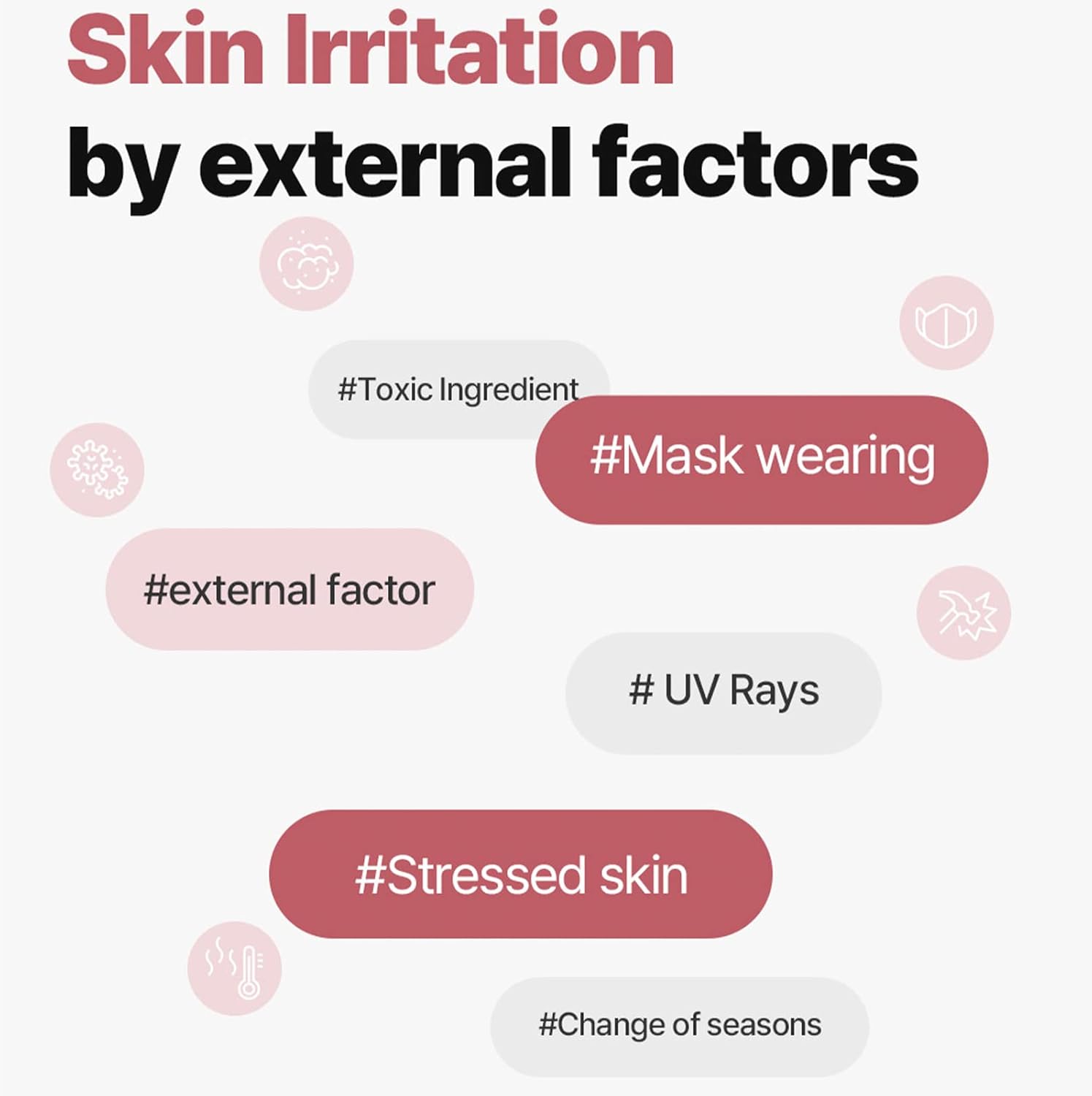 Skin Irritation
by external factors

#Toxic Ingredient

#Mask wearing

#external factor

# UV Rays

#Stressed skin

#Change of seasons